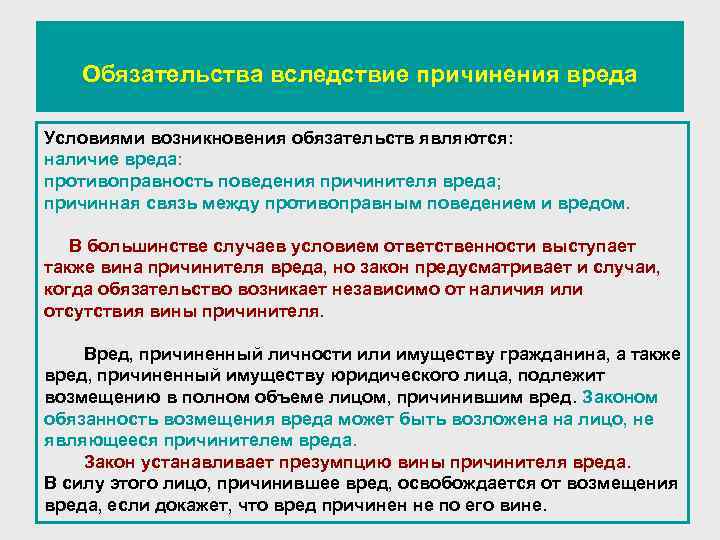 Обязательства вследствие причинения вреда

Условиями возникновения обязательств являются:
наличие вреда:
противоправность поведения причинителя вреда;
причинная связь между противоправным поведением и вредом.

В большинстве случаев условием ответственности выступает также вина причинителя вреда, но закон предусматривает и случаи, когда обязательство возникает независимо от наличия или отсутствия вины причинителя.

Вред, причиненный личности или имуществу гражданина, а также вред, причиненный имуществу юридического лица, подлежит возмещению в полном объеме лицом, причинившим вред. Законом обязанность возмещения вреда может быть возложена на лицо, не являющееся причинителем вреда.

Закон устанавливает презумпцию вины причинителя вреда.
В силу этого лицо, причинившее вред, освобождается от возмещения вреда, если докажет, что вред причинен не по его вине.